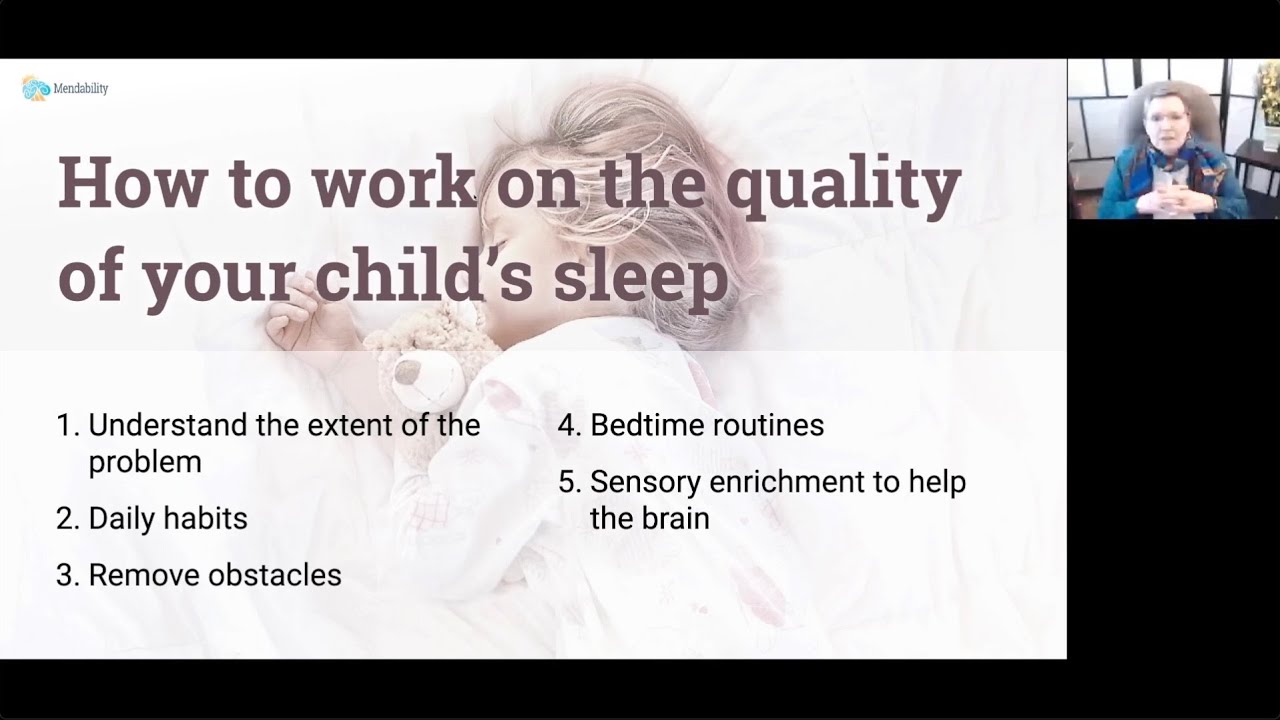 Mendability

How to work on the quality of your child's sleep

1. Understand the extent of the problem

2. Daily habits

3. Remove obstacles

4. Bedtime routines

5. Sensory enrichment to help the brain